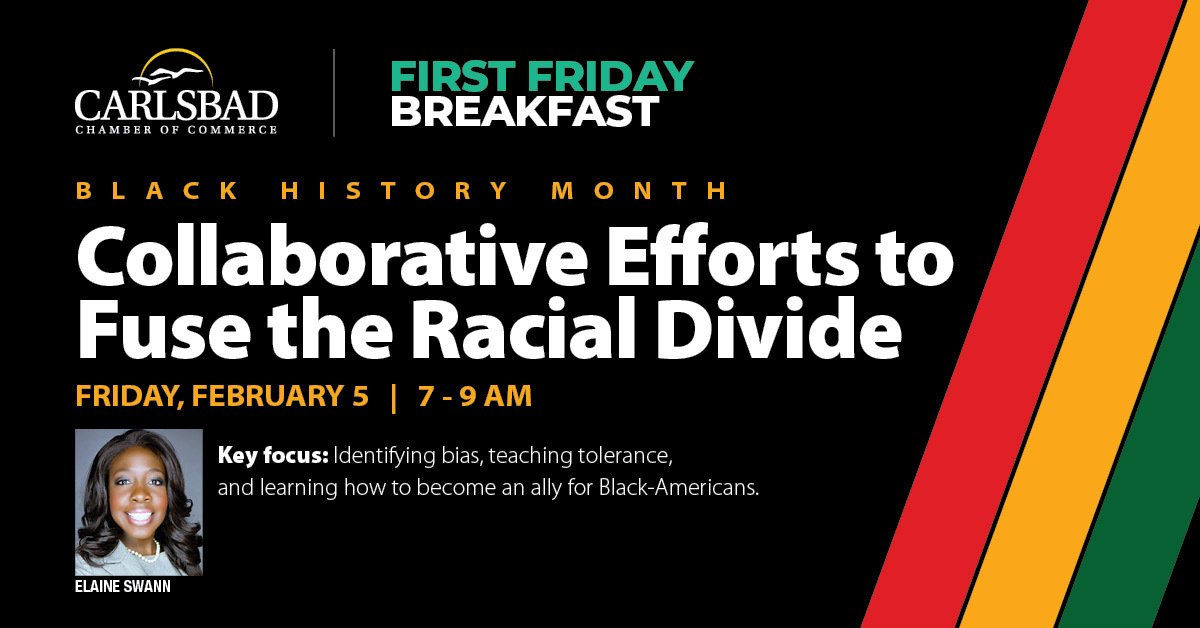 CARLSBAD
CHAMBER OF COMMERCE

FIRST FRIDAY
BREAKFAST

BLACK HISTORY MONTH

Collaborative Efforts to Fuse the Racial Divide

FRIDAY, FEBRUARY 5 | 7 - 9 AM

Key focus: Identifying bias, teaching tolerance, and learning how to become an ally for Black-Americans.

ELAINE SWANN